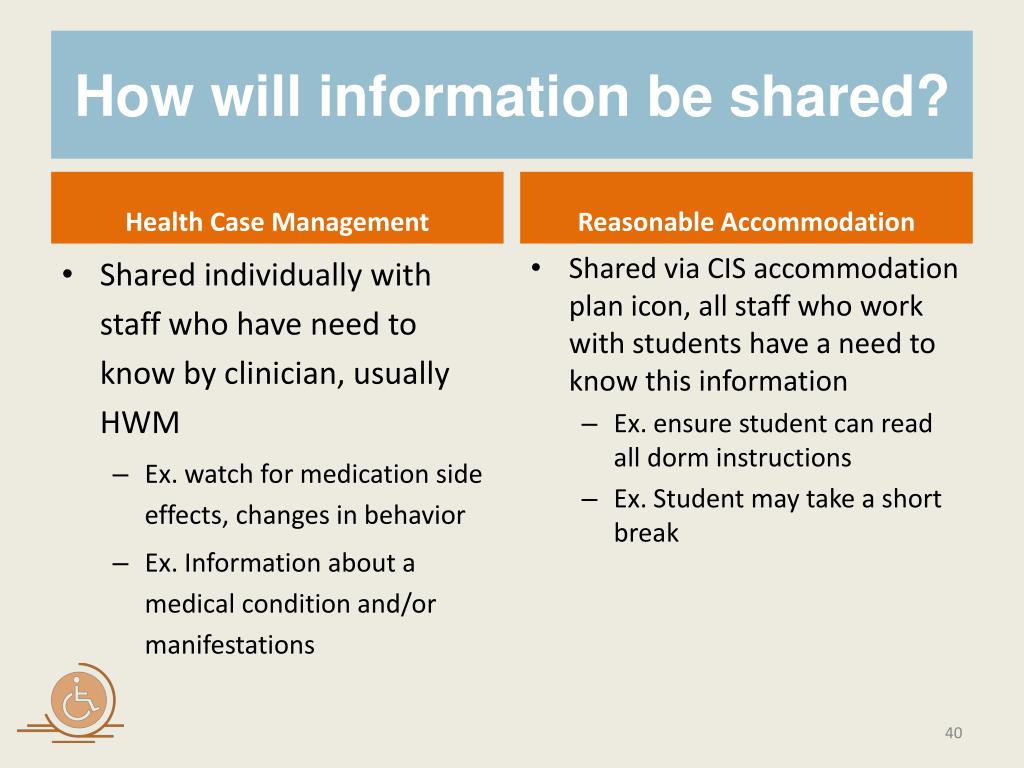 How will information be shared?

Health Case Management

• Shared individually with staff who have need to know by clinician, usually HWM
– Ex. watch for medication side effects, changes in behavior
– Ex. Information about a medical condition and/or manifestations

Reasonable Accommodation

• Shared via CIS accommodation plan icon, all staff who work with students have a need to know this information
– Ex. ensure student can read all dorm instructions
– Ex. Student may take a short break

40